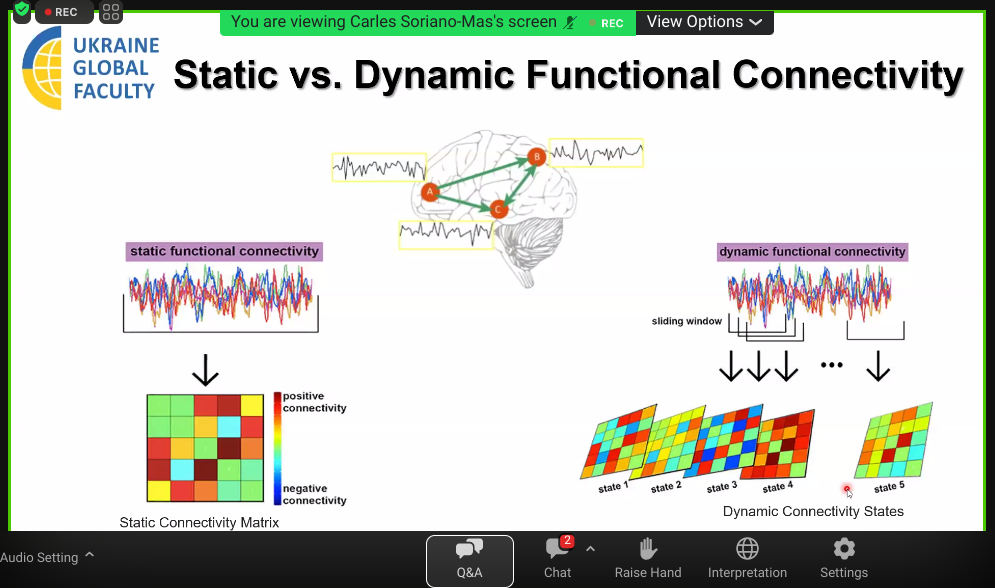 REC

You are viewing Carles Soriano-Mas's screen REC View Options

UKRAINE GLOBAL FACULTY

Static vs. Dynamic Functional Connectivity

A B C

static functional connectivity

positive connectivity

negative connectivity

Static Connectivity Matrix

dynamic functional connectivity

sliding window

...

state 1 state 2 state 3 state 4 state 5

Dynamic Connectivity States

Audio Setting

Q&A

2
Chat

Raise Hand

Interpretation

Settings